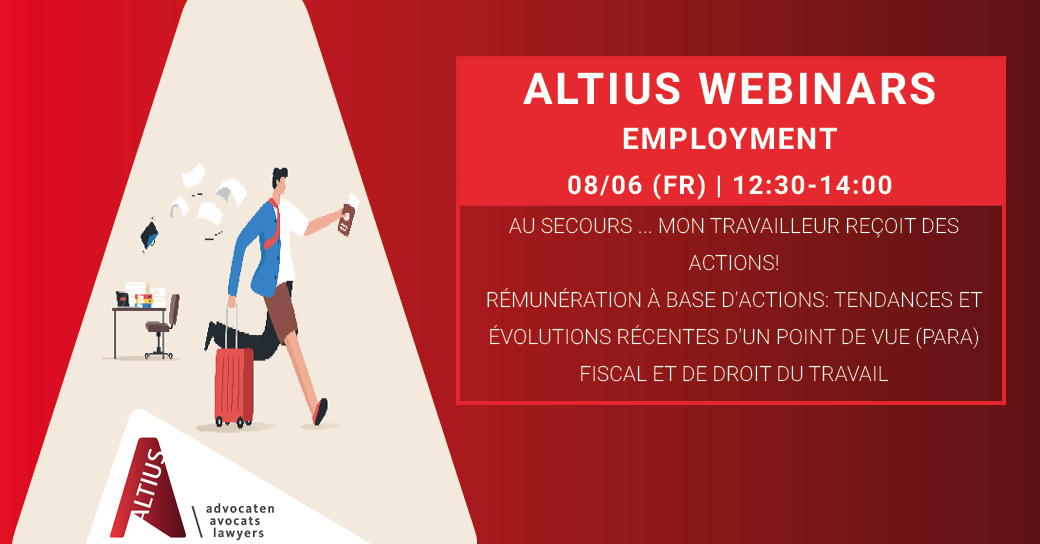 ALTIUS WEBINARS
EMPLOYMENT
08/06 (FR) | 12:30-14:00

AU SECOURS ... MON TRAVAILLEUR REÇOIT DES ACTIONS!
RÉMUNÉRATION À BASE D'ACTIONS: TENDANCES ET ÉVOLUTIONS RÉCENTES D'UN POINT DE VUE (PARA) FISCAL ET DE DROIT DU TRAVAIL

ALTIUS
advocaten
avocats
lawyers